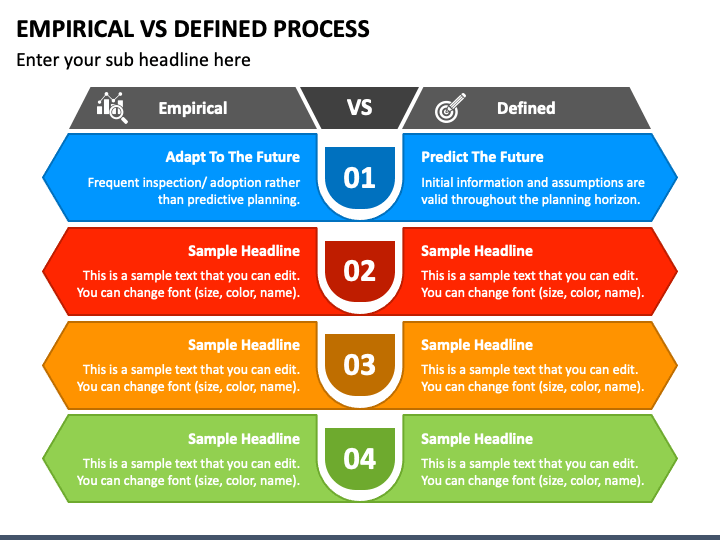 EMPIRICAL VS DEFINED PROCESS

Enter your sub headline here

Empirical

VS

Defined

Adapt To The Future

Frequent inspection/ adoption rather than predictive planning.

01

Predict The Future

Initial information and assumptions are valid throughout the planning horizon.

Sample Headline

This is a sample text that you can edit. You can change font (size, color, name).

02

Sample Headline

This is a sample text that you can edit. You can change font (size, color, name).

Sample Headline

This is a sample text that you can edit. You can change font (size, color, name).

03

Sample Headline

This is a sample text that you can edit. You can change font (size, color, name).

Sample Headline

This is a sample text that you can edit. You can change font (size, color, name).

04

Sample Headline

This is a sample text that you can edit. You can change font (size, color, name).